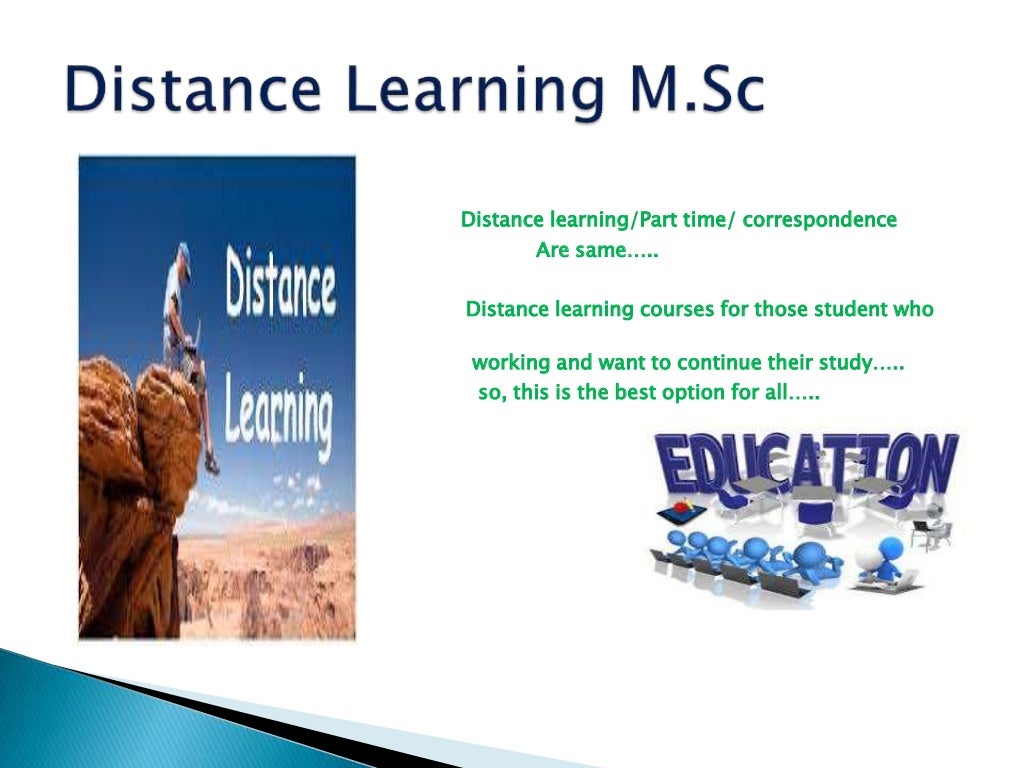 Distance Learning M.Sc

Distance Learning

Distance learning/Part time/ correspondence
Are same…..

Distance learning courses for those student who

working and want to continue their study…..
so, this is the best option for all…..

EDUCATION